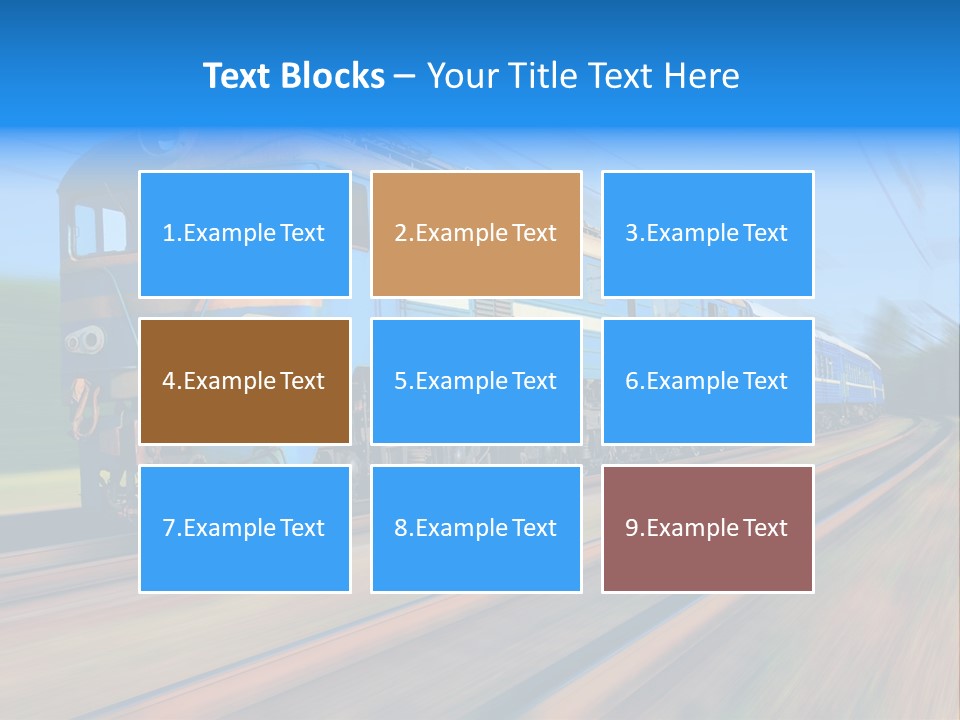 Text Blocks – Your Title Text Here

1.Example Text

2.Example Text

3.Example Text

4.Example Text

5.Example Text

6.Example Text

7.Example Text

8.Example Text

9.Example Text